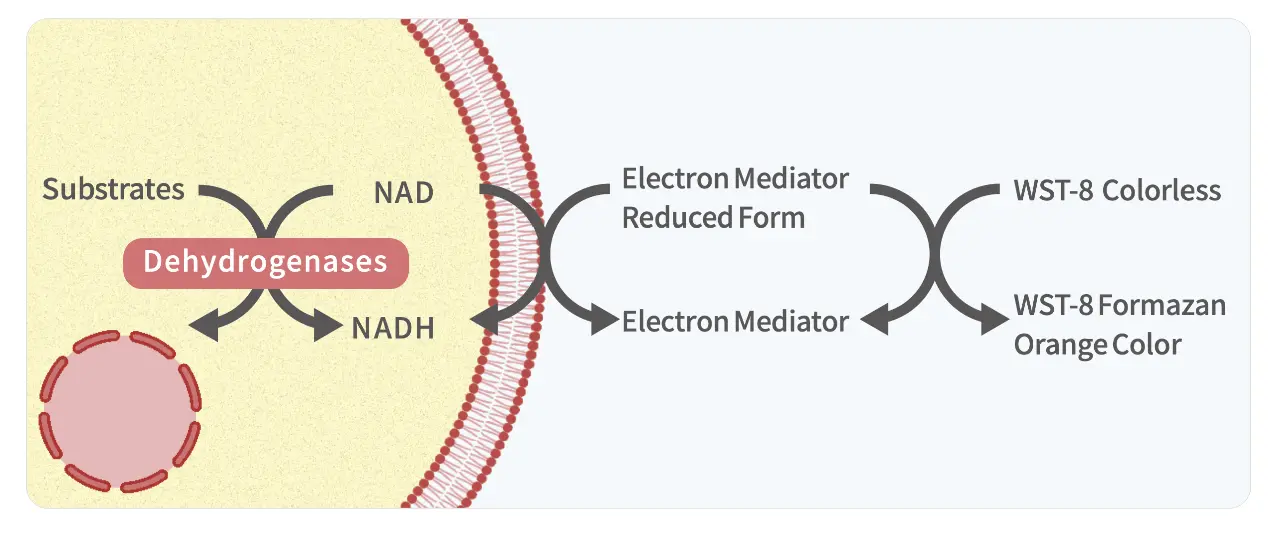 Substrates

NAD

Dehydrogenases

NADH

Electron Mediator Reduced Form

Electron Mediator

WST-8 Colorless

WST-8 Formazan Orange Color